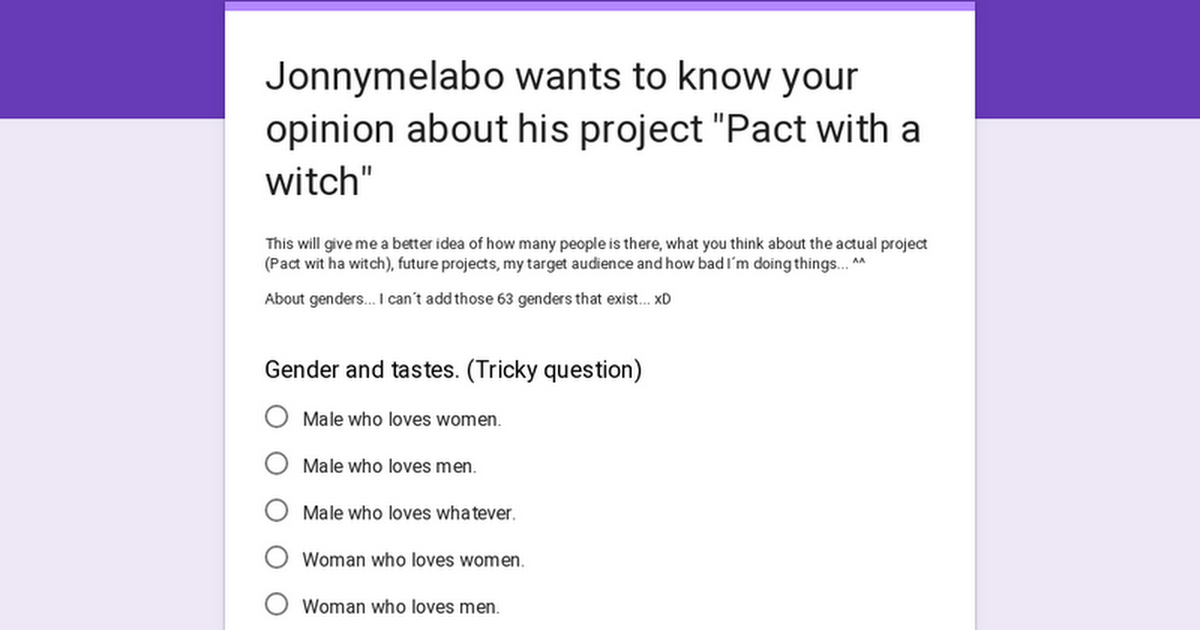 Jonnymelabo wants to know your opinion about his project "Pact with a witch"

This will give me a better idea of how many people is there, what you think about the actual project (Pact wit ha witch), future projects, my target audience and how bad I´m doing things... ^^

About genders... I can´t add those 63 genders that exist... xD

Gender and tastes. (Tricky question)

Male who loves women.

Male who loves men.

Male who loves whatever.

Woman who loves women.

Woman who loves men.